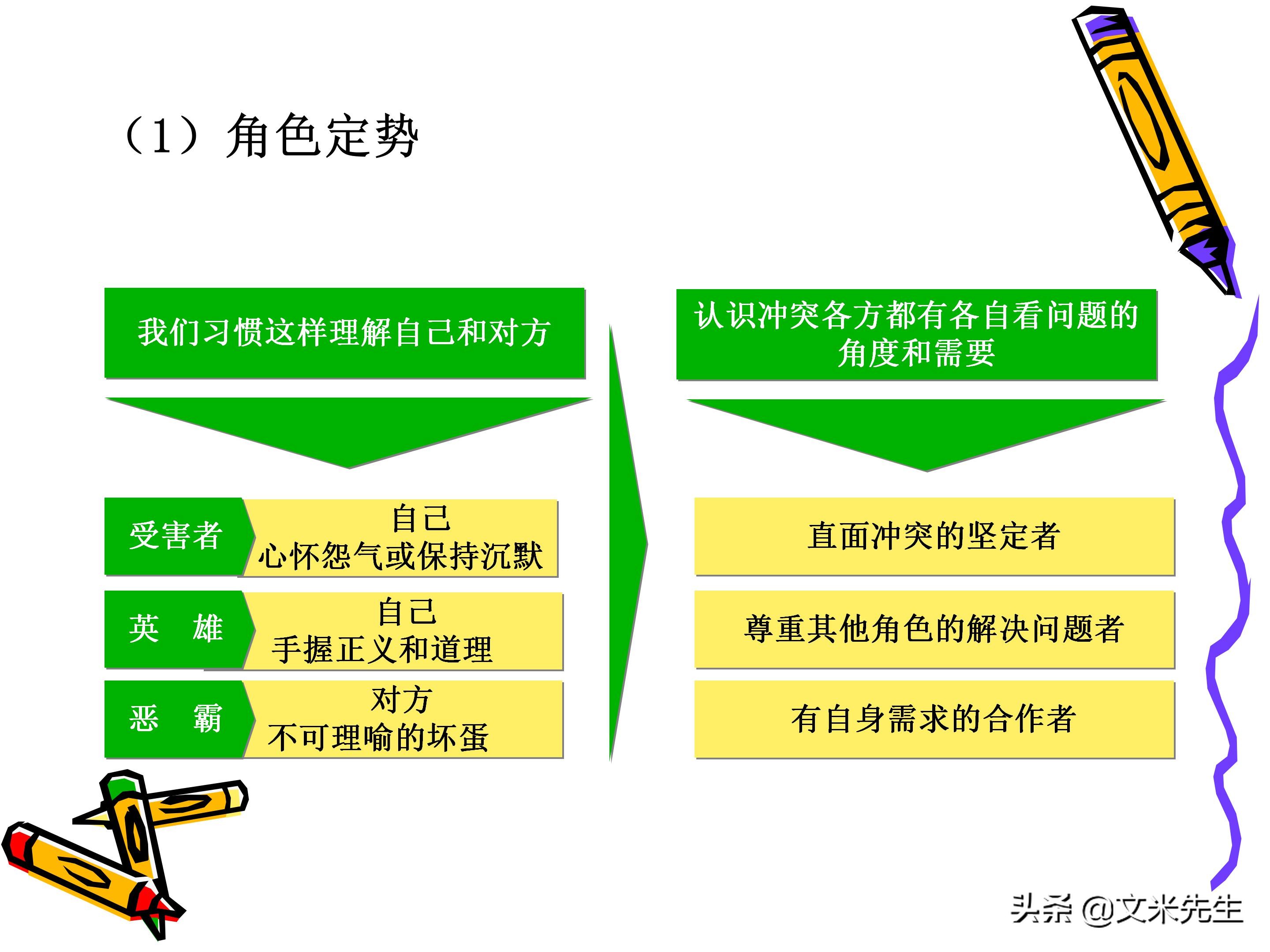 （1）角色定势

我们习惯这样理解自己和对方

受害者
自己
心怀怨气或保持沉默

英　雄
自己
手握正义和道理

恶　霸
对方
不可理喻的坏蛋

认识冲突各方都有各自看问题的角度和需要

直面冲突的坚定者

尊重其他角色的解决问题者

有自身需求的合作者

头条 @文米先生